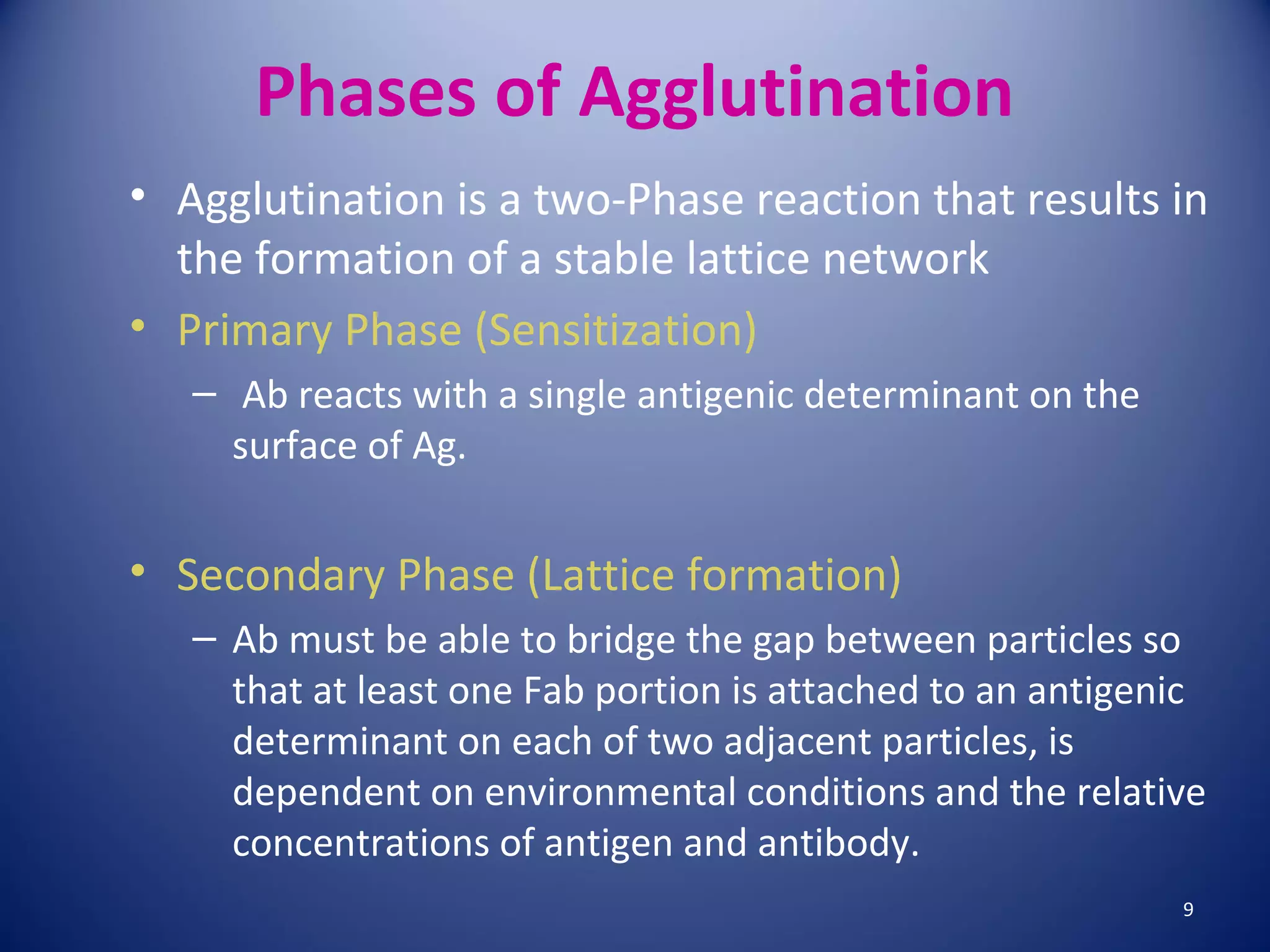 Phases of Agglutination

• Agglutination is a two-Phase reaction that results in the formation of a stable lattice network

• Primary Phase (Sensitization)

– Ab reacts with a single antigenic determinant on the surface of Ag.

• Secondary Phase (Lattice formation)

– Ab must be able to bridge the gap between particles so that at least one Fab portion is attached to an antigenic determinant on each of two adjacent particles, is dependent on environmental conditions and the relative concentrations of antigen and antibody.

9